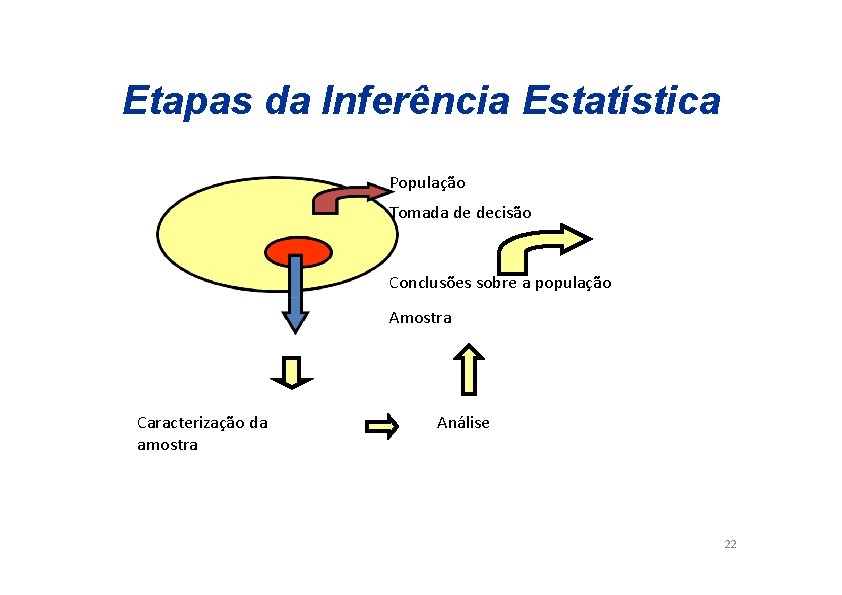 Etapas da Inferência Estatística

População

Tomada de decisão

Conclusões sobre a população

Amostra

Caracterização da amostra

Análise

22